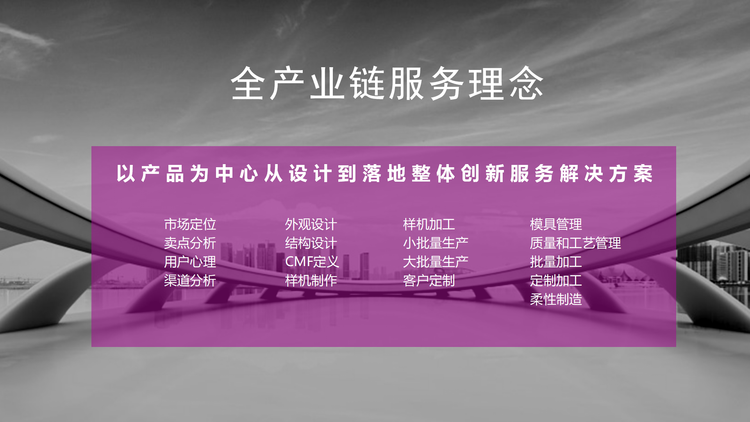 全产业链服务理念

以产品为中心从设计到落地整体创新服务解决方案

市场定位
卖点分析
用户心理
渠道分析

外观设计
结构设计
CMF定义
样机制作

样机加工
小批量生产
大批量生产
客户定制

模具管理
质量和工艺管理
批量加工
定制加工
柔性制造